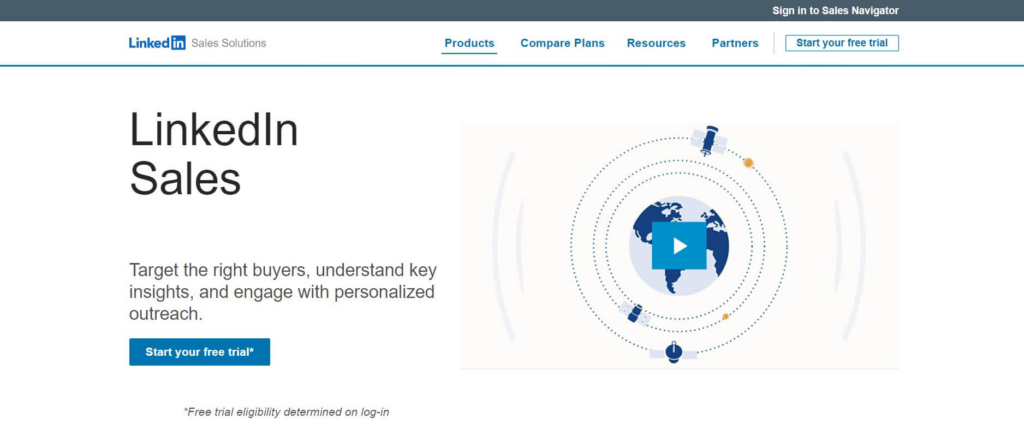 Sign in to Sales Navigator

LinkedIn Sales Solutions

Products Compare Plans Resources Partners Start your free trial

LinkedIn Sales

Target the right buyers, understand key insights, and engage with personalized outreach.

Start your free trial*

*Free trial eligibility determined on log-in